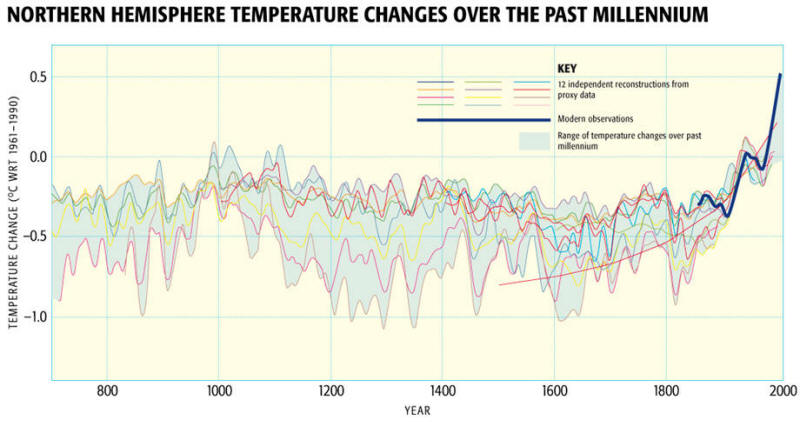 NORTHERN HEMISPHERE TEMPERATURE CHANGES OVER THE PAST MILLENNIUM

KEY

12 independent reconstructions from proxy data

Modern observations

Range of temperature changes over past millennium

TEMPERATURE CHANGE (°C WRT 1961–1990)

0.5

0.0

−0.5

−1.0

800

1000

1200

1400

1600

1800

2000

YEAR